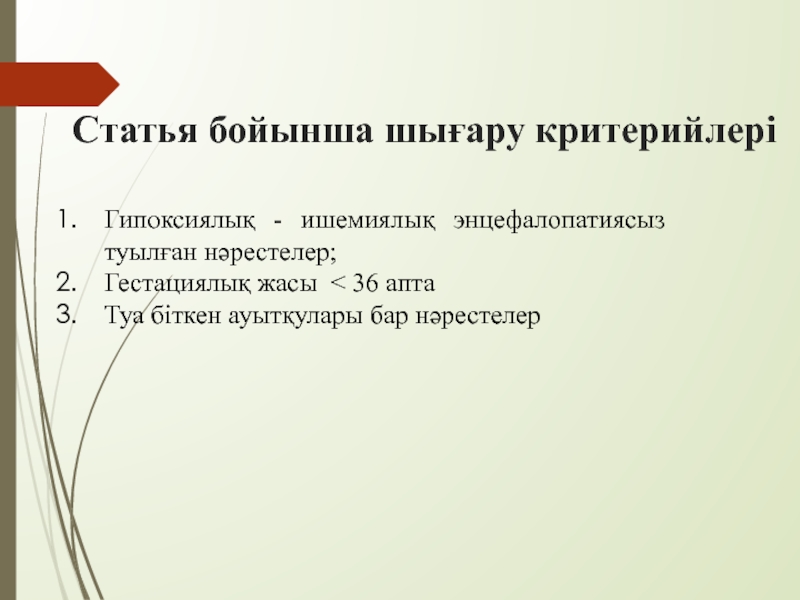 Статья бойынша шығару критерийлері

1. Гипоксиялық - ишемиялық энцефалопатиясыз туылған нәрестелер;
2. Гестациялық жасы < 36 апта
3. Туа біткен ауытқулары бар нәрестелер